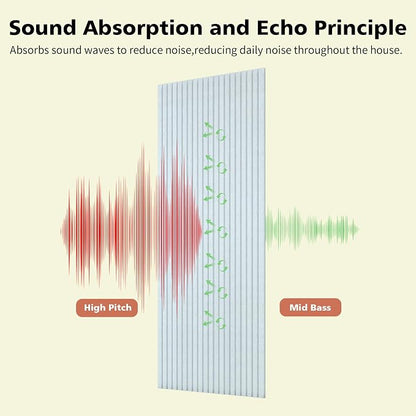 Sound Absorption and Echo Principle

Absorbs sound waves to reduce noise,reducing daily noise throughout the house.

High Pitch

Mid Bass